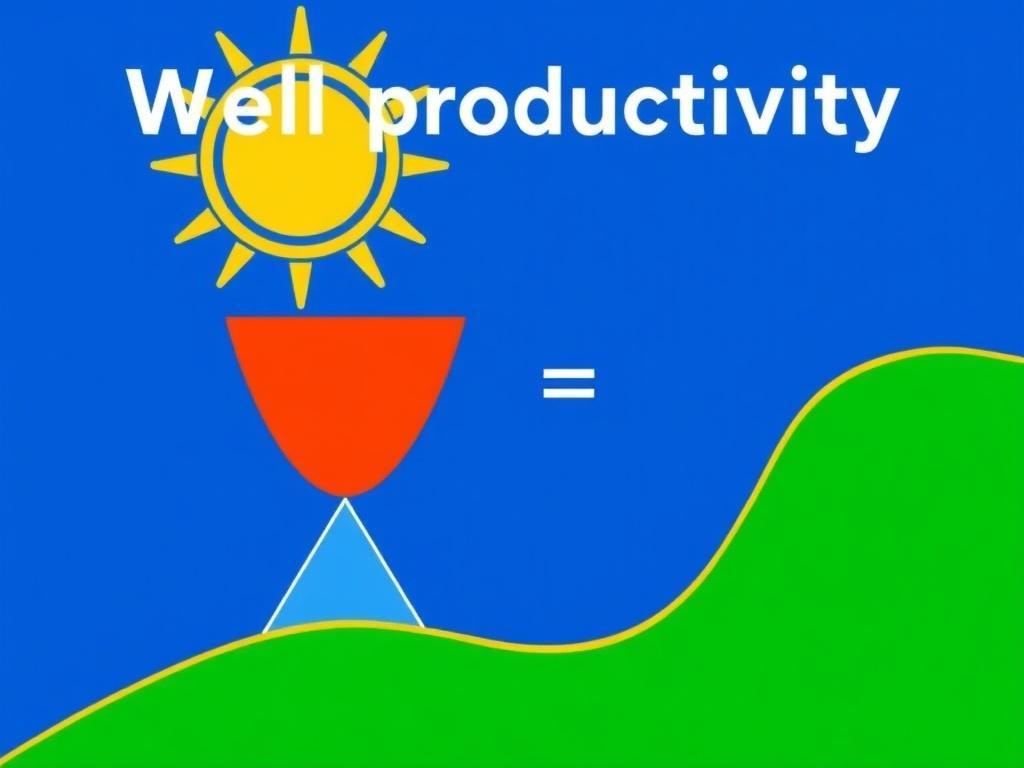 Well productivity

=